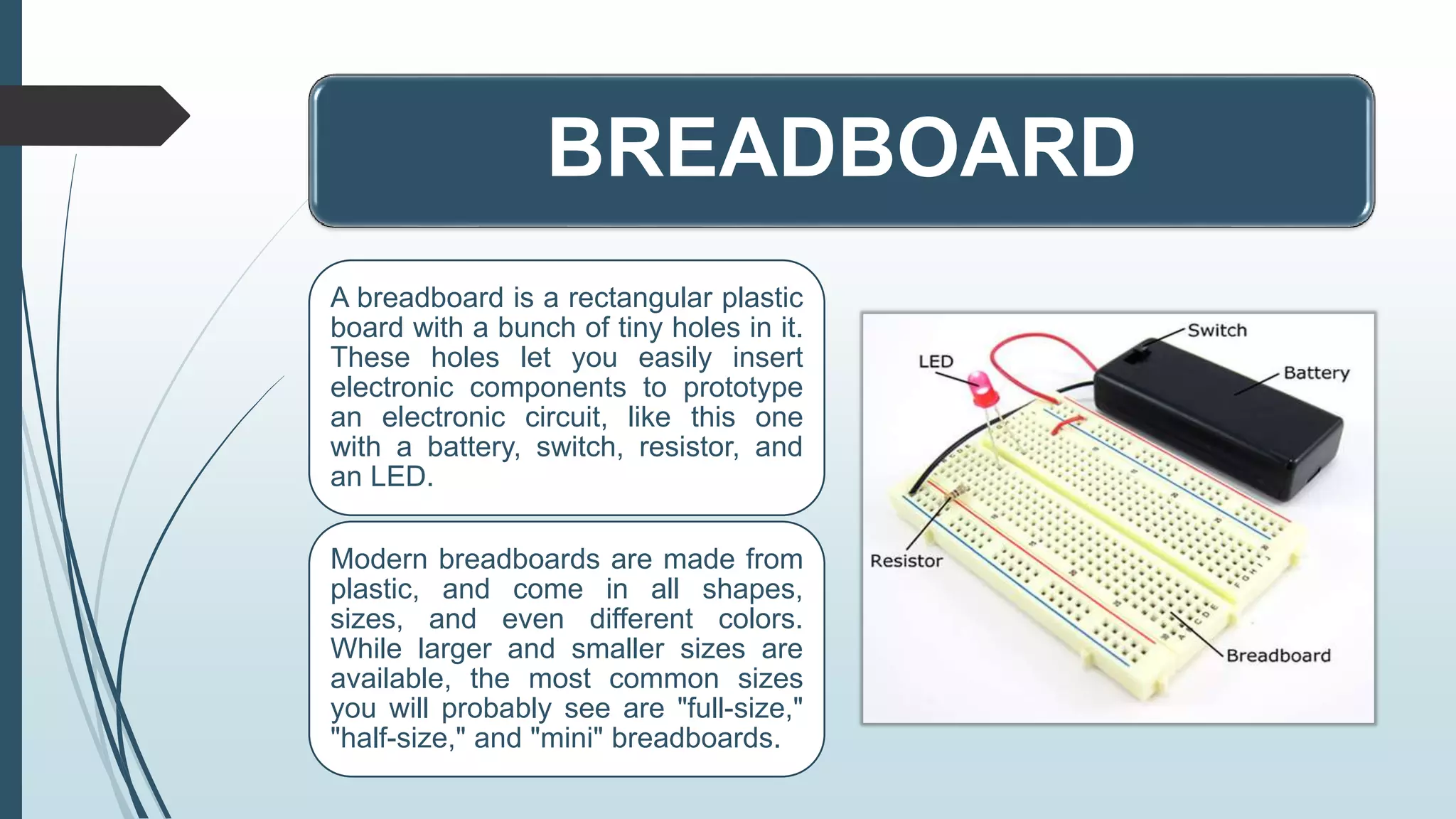 BREADBOARD

A breadboard is a rectangular plastic board with a bunch of tiny holes in it. These holes let you easily insert electronic components to prototype an electronic circuit, like this one with a battery, switch, resistor, and an LED.

Modern breadboards are made from plastic, and come in all shapes, sizes, and even different colors. While larger and smaller sizes are available, the most common sizes you will probably see are "full-size," "half-size," and "mini" breadboards.

Switch
LED
Battery
Resistor
Breadboard